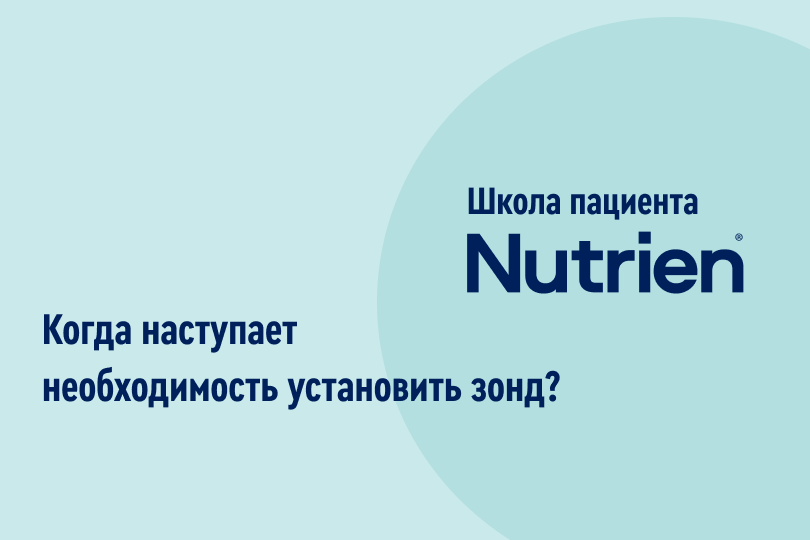 Школа пациента
Nutrien®

Когда наступает необходимость установить зонд?